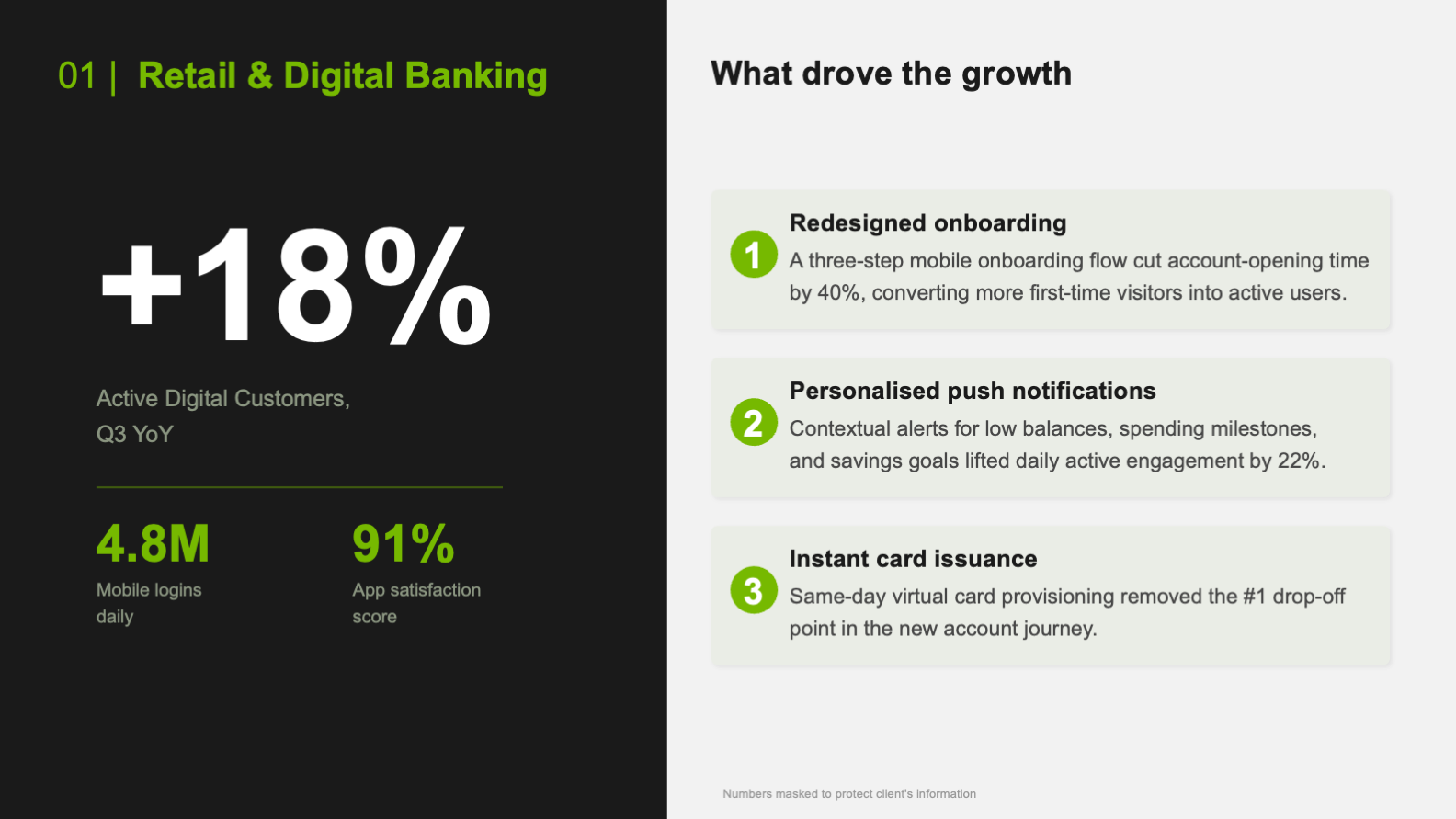 01 | Retail & Digital Banking

+18%

Active Digital Customers, Q3 YoY

4.8M
Mobile logins daily

91%
App satisfaction score

What drove the growth

1
Redesigned onboarding
A three-step mobile onboarding flow cut account-opening time by 40%, converting more first-time visitors into active users.

2
Personalised push notifications
Contextual alerts for low balances, spending milestones, and savings goals lifted daily active engagement by 22%.

3
Instant card issuance
Same-day virtual card provisioning removed the #1 drop-off point in the new account journey.

Numbers masked to protect client's information